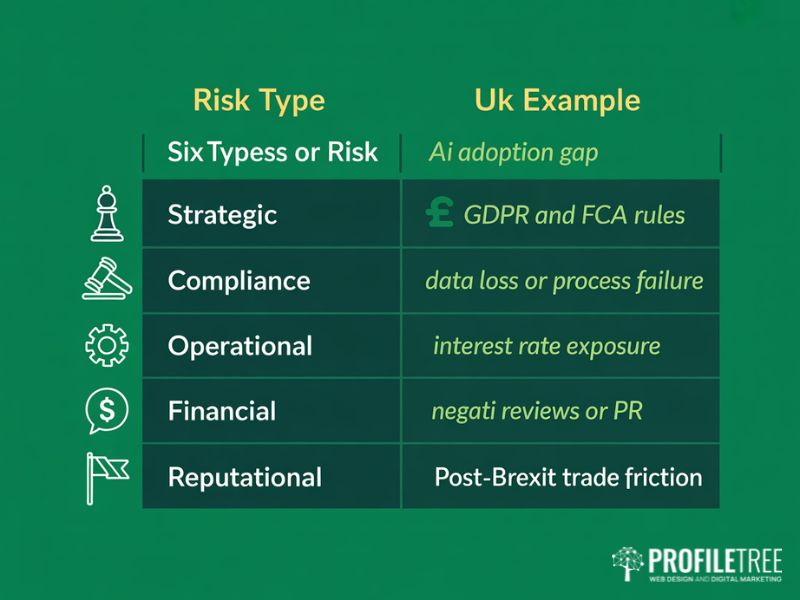 | Risk Type | Uk Example |
|---|---|
| Six Typess or Risk | Ai adoption gap |
| Strategic | £ GDPR and FCA rules |
| Compliance | data loss or process failure |
| Operational | interest rate exposure |
| Financial | negati reviews or PR |
| Reputational | Post-Brexit trade friction |

PROFILETREE
WEB DESIGN AND DIGITAL MARKETING